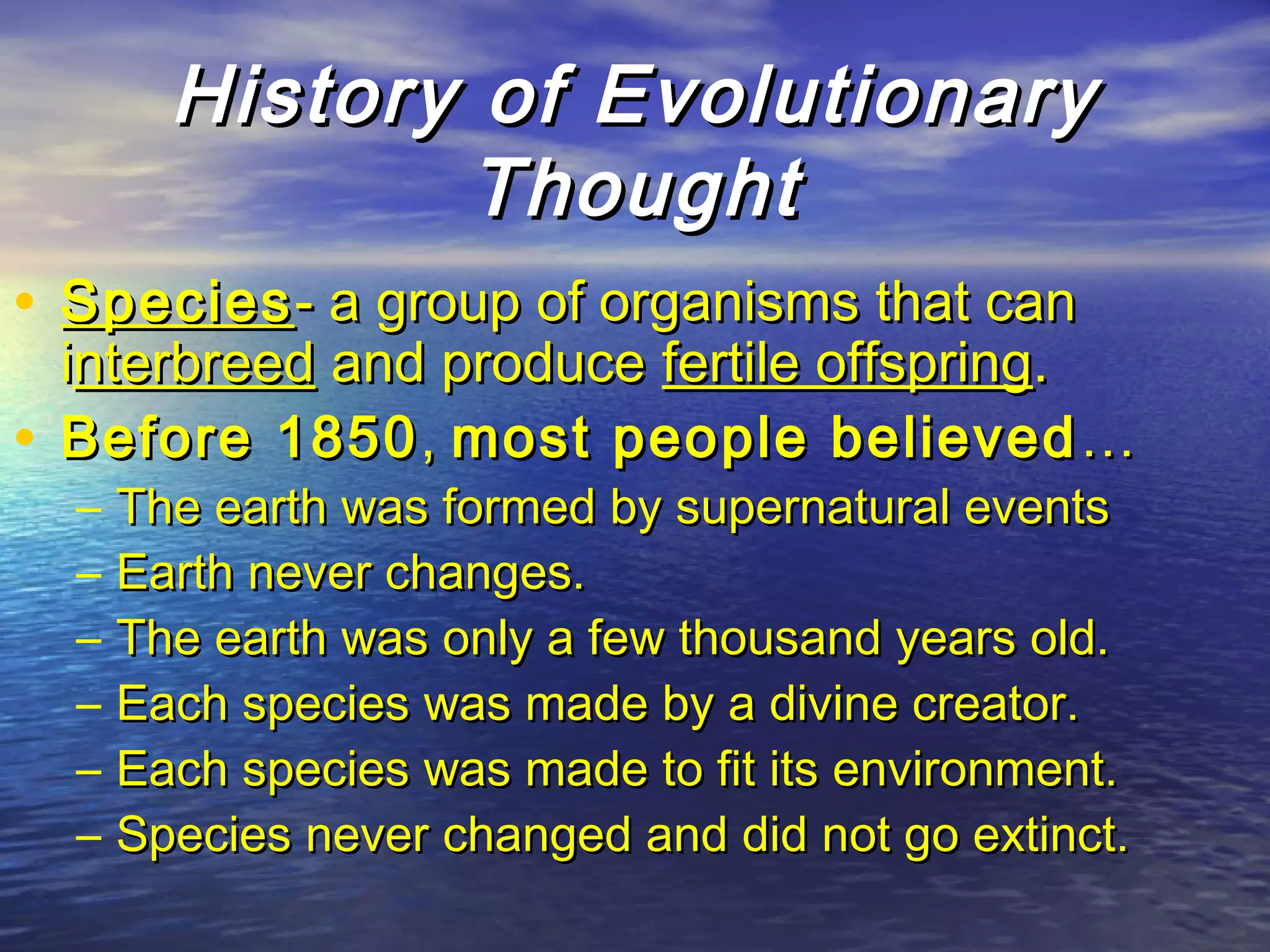 History of Evolutionary Thought

• Species- a group of organisms that can interbreed and produce fertile offspring.
• Before 1850, most people believed…
– The earth was formed by supernatural events
– Earth never changes.
– The earth was only a few thousand years old.
– Each species was made by a divine creator.
– Each species was made to fit its environment.
– Species never changed and did not go extinct.